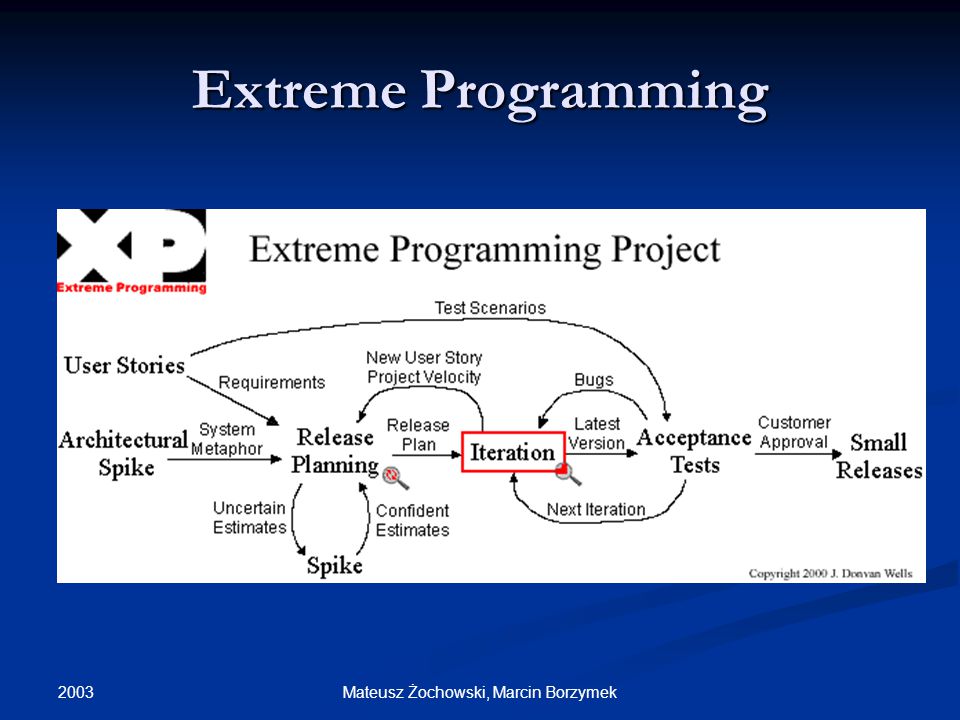 Extreme Programming

XP
Extreme Programming

Extreme Programming Project

Test Scenarios

User Stories

Requirements

New User Story
Project Velocity

Bugs

Architectural Spike

System Metaphor

Release Planning

Release Plan

Iteration

Latest Version

Acceptance Tests

Customer Approval

Small Releases

Uncertain Estimates

Confident Estimates

Next Iteration

Spike

Copyright 2000 J. Donvan Wells

2003

Mateusz Żochowski, Marcin Borzymek